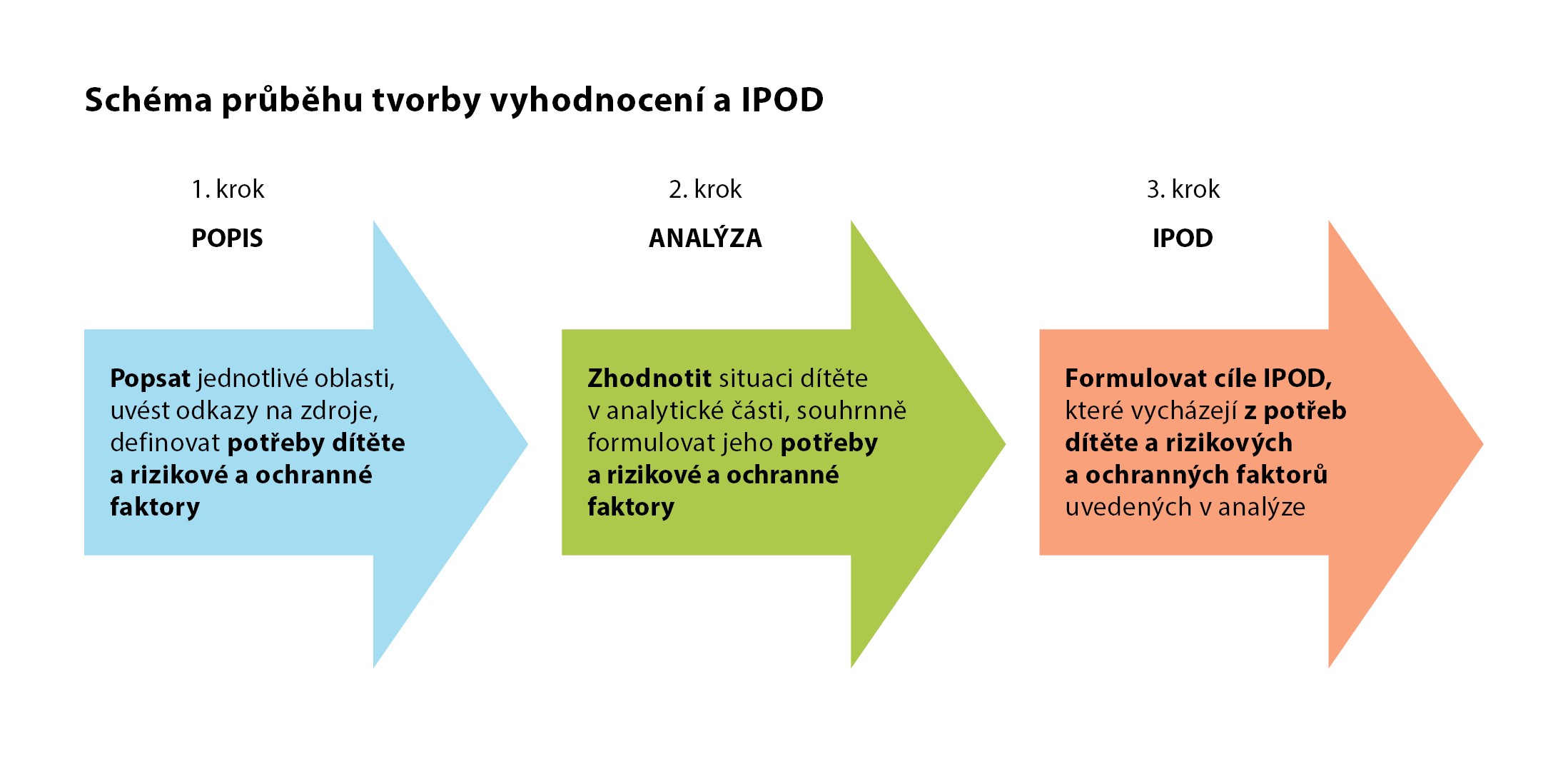 Schéma průběhu tvorby vyhodnocení a IPOD

1. krok

POPIS

Popsat jednotlivé oblasti, uvést odkazy na zdroje, definovat potřeby dítěte a rizikové a ochranné faktory

2. krok

ANALÝZA

Zhodnotit situaci dítěte v analytické části, souhrnně formulovat jeho potřeby a rizikové a ochranné faktory

3. krok

IPOD

Formulovat cíle IPOD, které vycházejí z potřeb dítěte a rizikových a ochranných faktorů uvedených v analýze